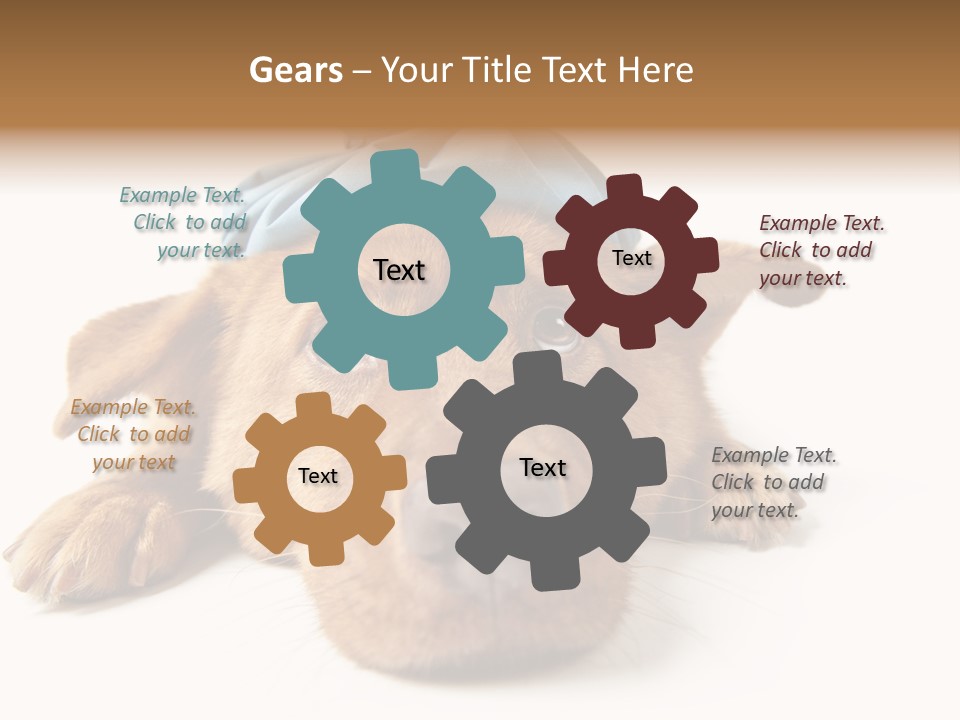 Gears – Your Title Text Here

Example Text. Click to add your text.

Text

Text

Example Text. Click to add your text.

Example Text. Click to add your text

Text

Text

Example Text. Click to add your text.